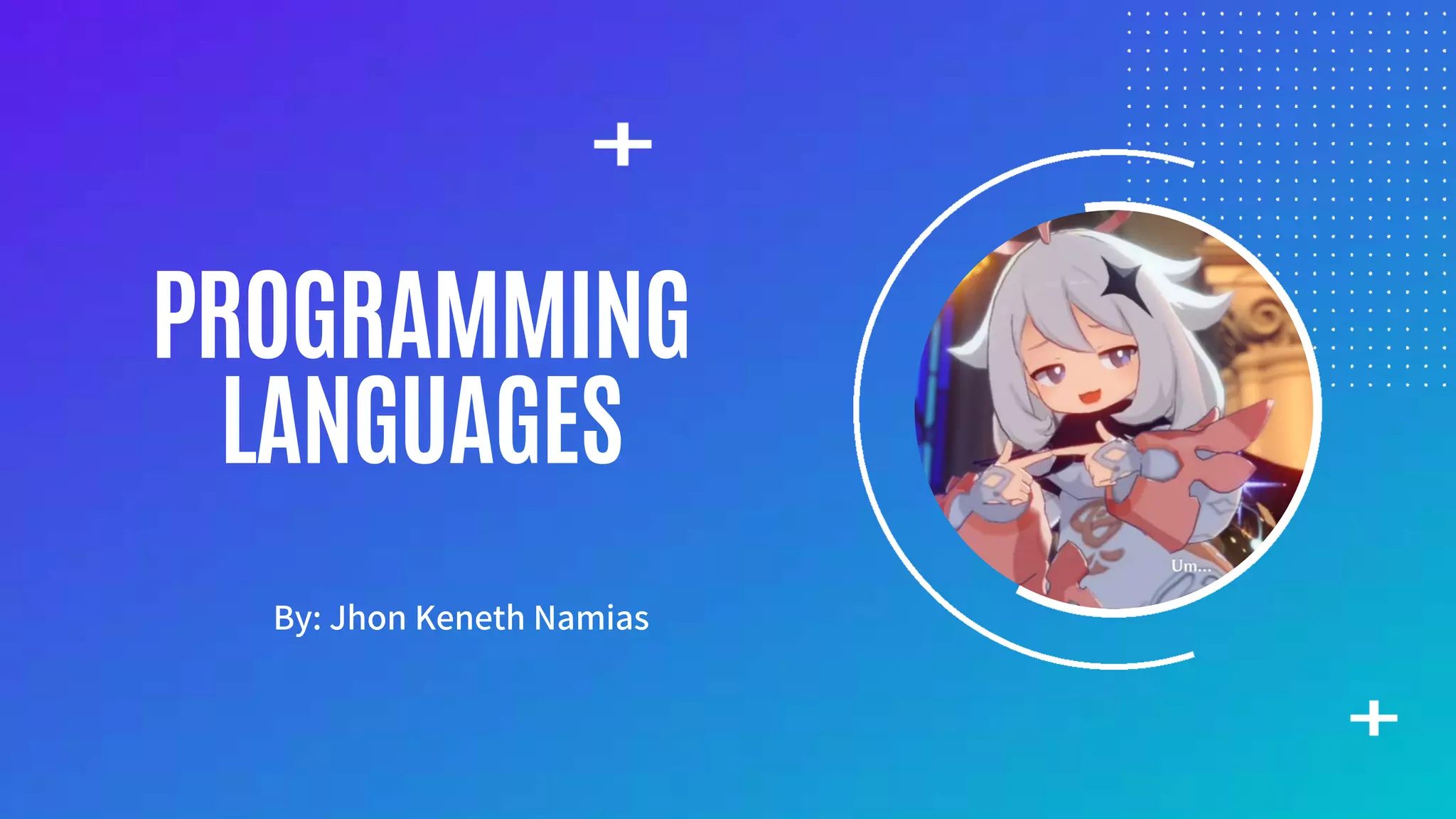 PROGRAMMING LANGUAGES

By: Jhon Keneth Namias

Um...